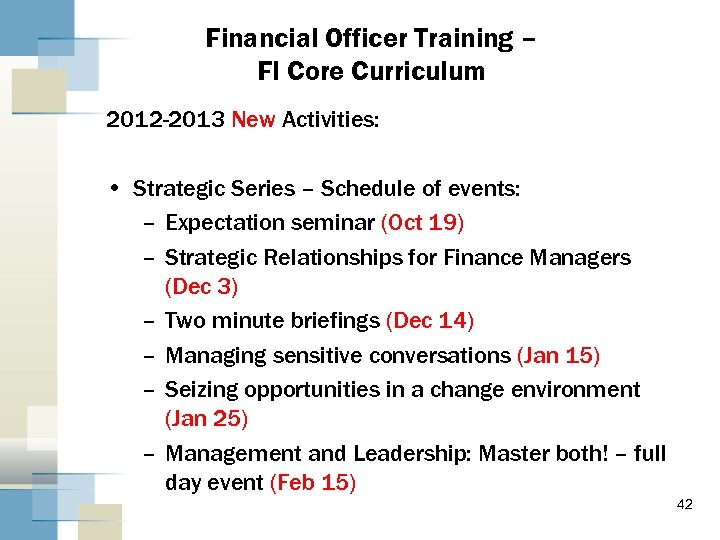 Financial Officer Training –
FI Core Curriculum

2012-2013 New Activities:

• Strategic Series – Schedule of events:
– Expectation seminar (Oct 19)
– Strategic Relationships for Finance Managers (Dec 3)
– Two minute briefings (Dec 14)
– Managing sensitive conversations (Jan 15)
– Seizing opportunities in a change environment (Jan 25)
– Management and Leadership: Master both! – full day event (Feb 15)

42